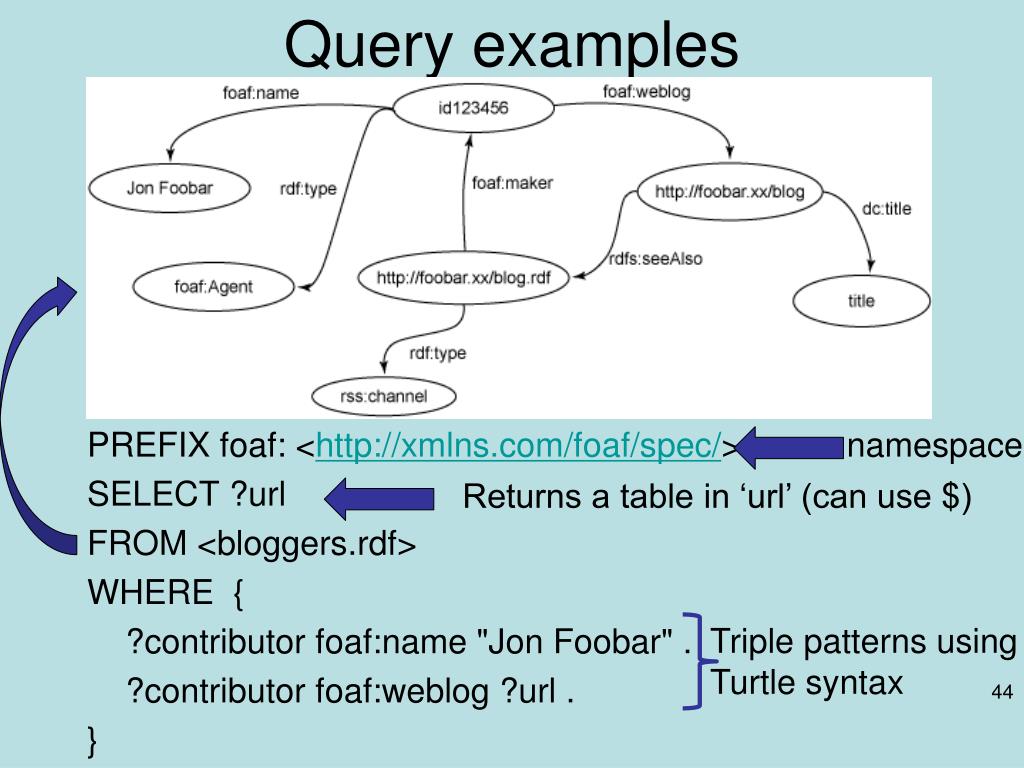 Query examples

foaf:name
id123456
foaf:weblog
Jon Foobar
rdf:type
foaf:maker
http://foobar.xx/blog
dc:title
foaf:Agent
http://foobar.xx/blog.rdf
rdfs:seeAlso
title
rdf:type
rss:channel

PREFIX foaf: <http://xmlns.com/foaf/spec/> namespace

SELECT ?url Returns a table in ‘url’ (can use $)

FROM <bloggers.rdf>

WHERE {

?contributor foaf:name "Jon Foobar" .

?contributor foaf:weblog ?url .

}

Triple patterns using Turtle syntax

44